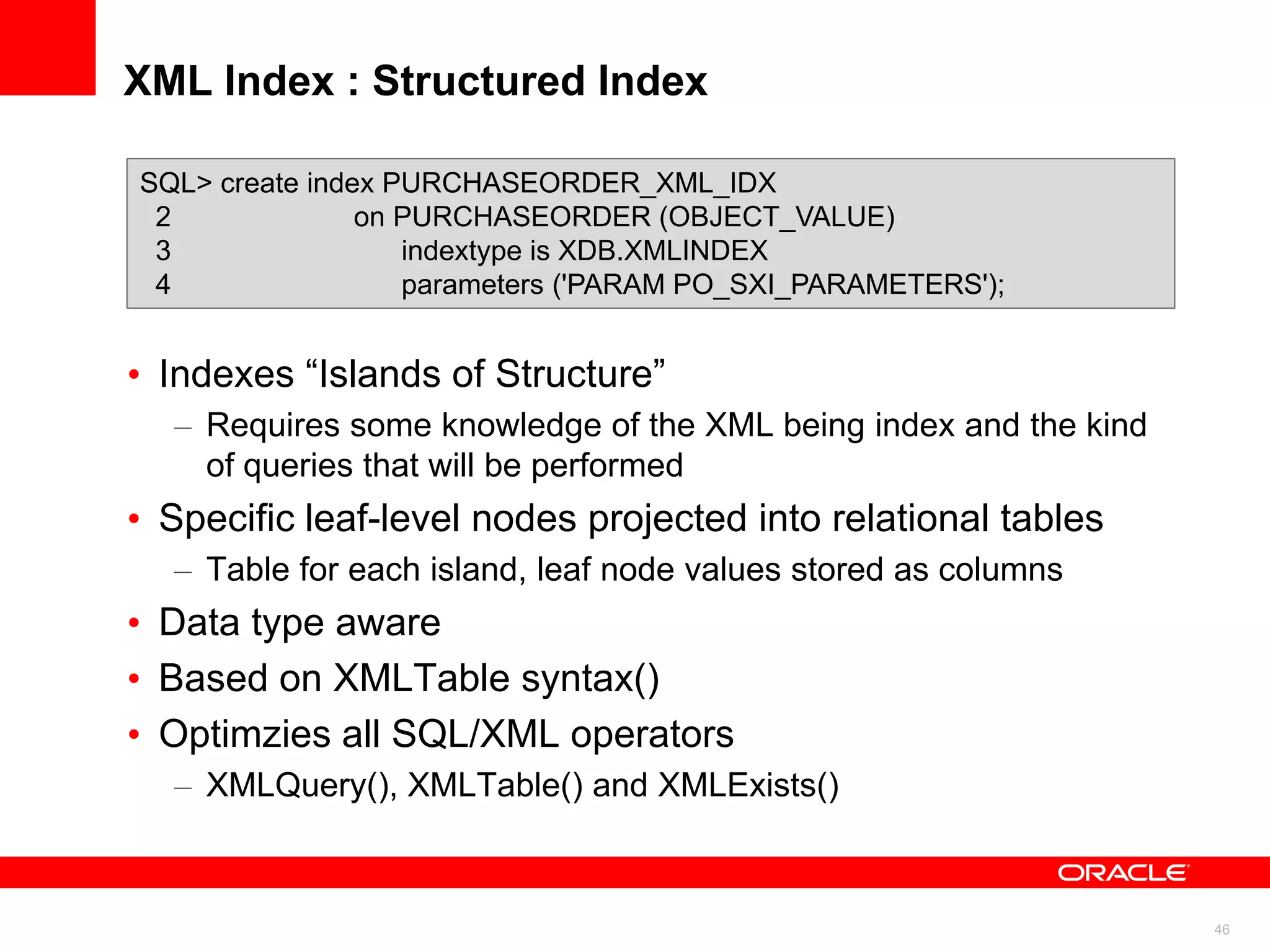 XML Index : Structured Index

SQL> create index PURCHASEORDER_XML_IDX
2 on PURCHASEORDER (OBJECT_VALUE)
3 indextype is XDB.XMLINDEX
4 parameters ('PARAM PO_SXI_PARAMETERS');

• Indexes “Islands of Structure”
– Requires some knowledge of the XML being index and the kind of queries that will be performed
• Specific leaf-level nodes projected into relational tables
– Table for each island, leaf node values stored as columns
• Data type aware
• Based on XMLTable syntax()
• Optimzies all SQL/XML operators
– XMLQuery(), XMLTable() and XMLExists()

ORACLE

46